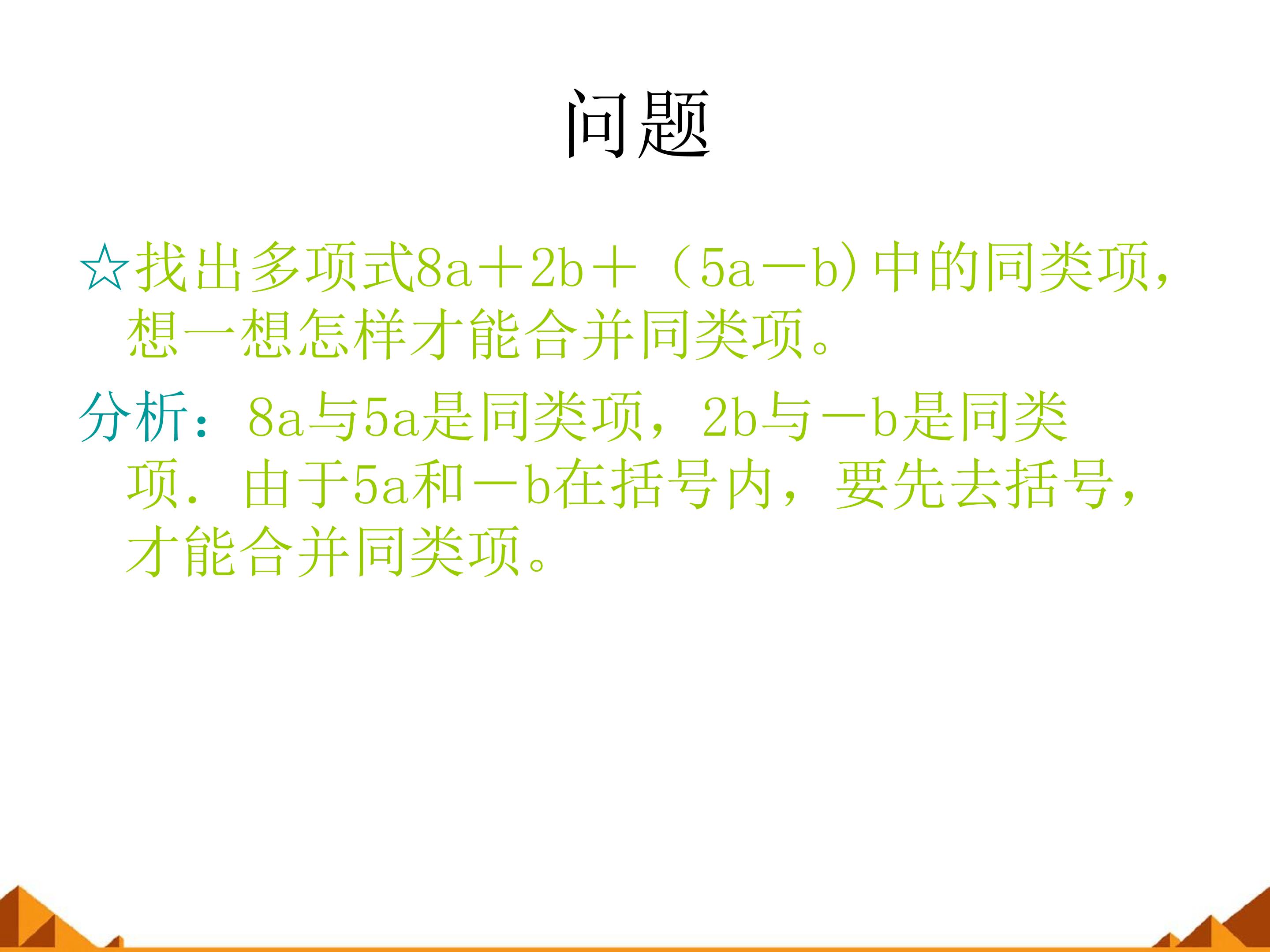 问题

☆找出多项式$8a+2b+(5a-b)$中的同类项，想一想怎样才能合并同类项。

分析：$8a$与$5a$是同类项，$2b$与$-b$是同类项．由于$5a$和$-b$在括号内，要先去括号，才能合并同类项。